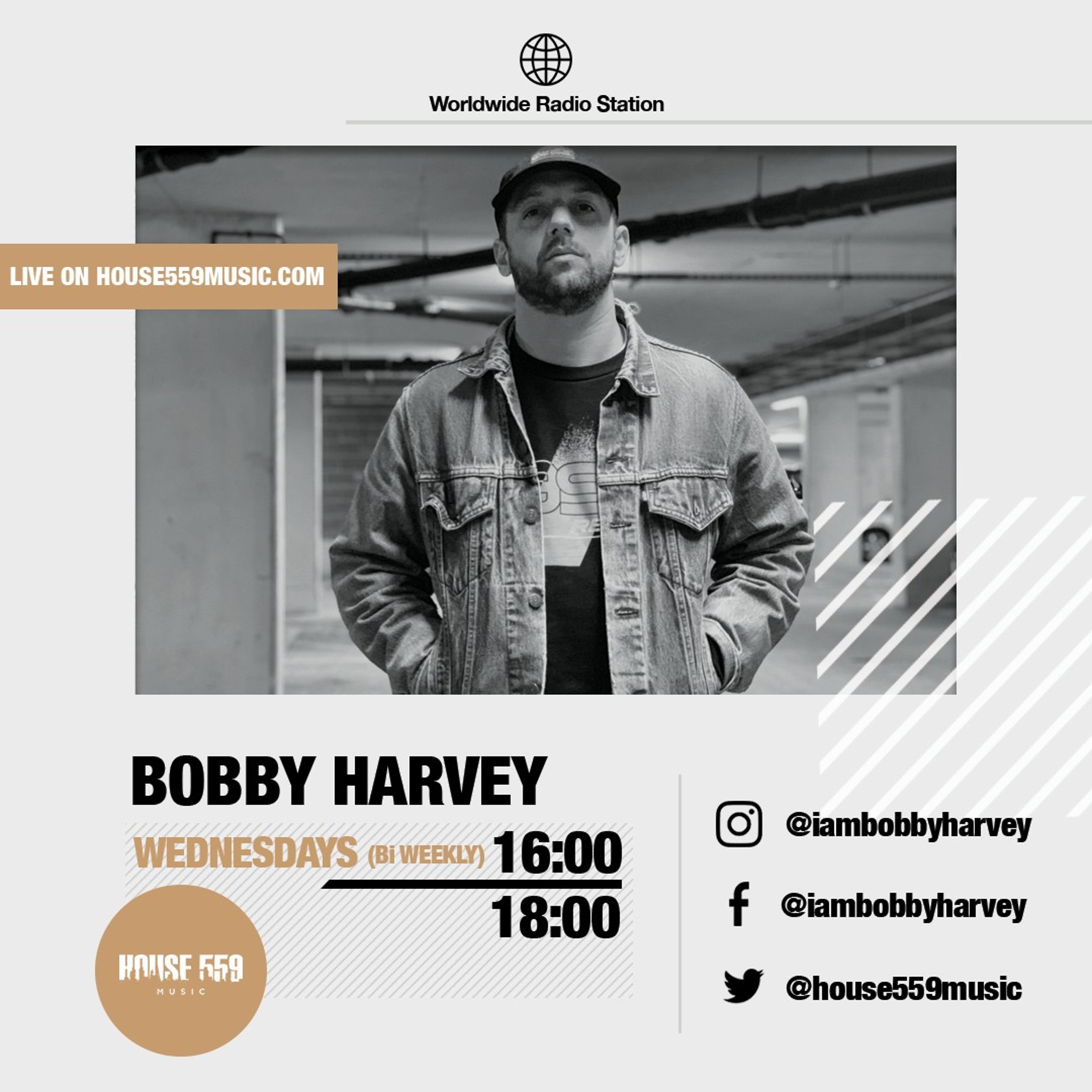 Worldwide Radio Station

LIVE ON HOUSE559MUSIC.COM

BOBBY HARVEY

WEDNESDAYS (Bi WEEKLY) 16:00
18:00

HOUSE 559
MUSIC

@iambobbyharvey

@iambobbyharvey

@house559music